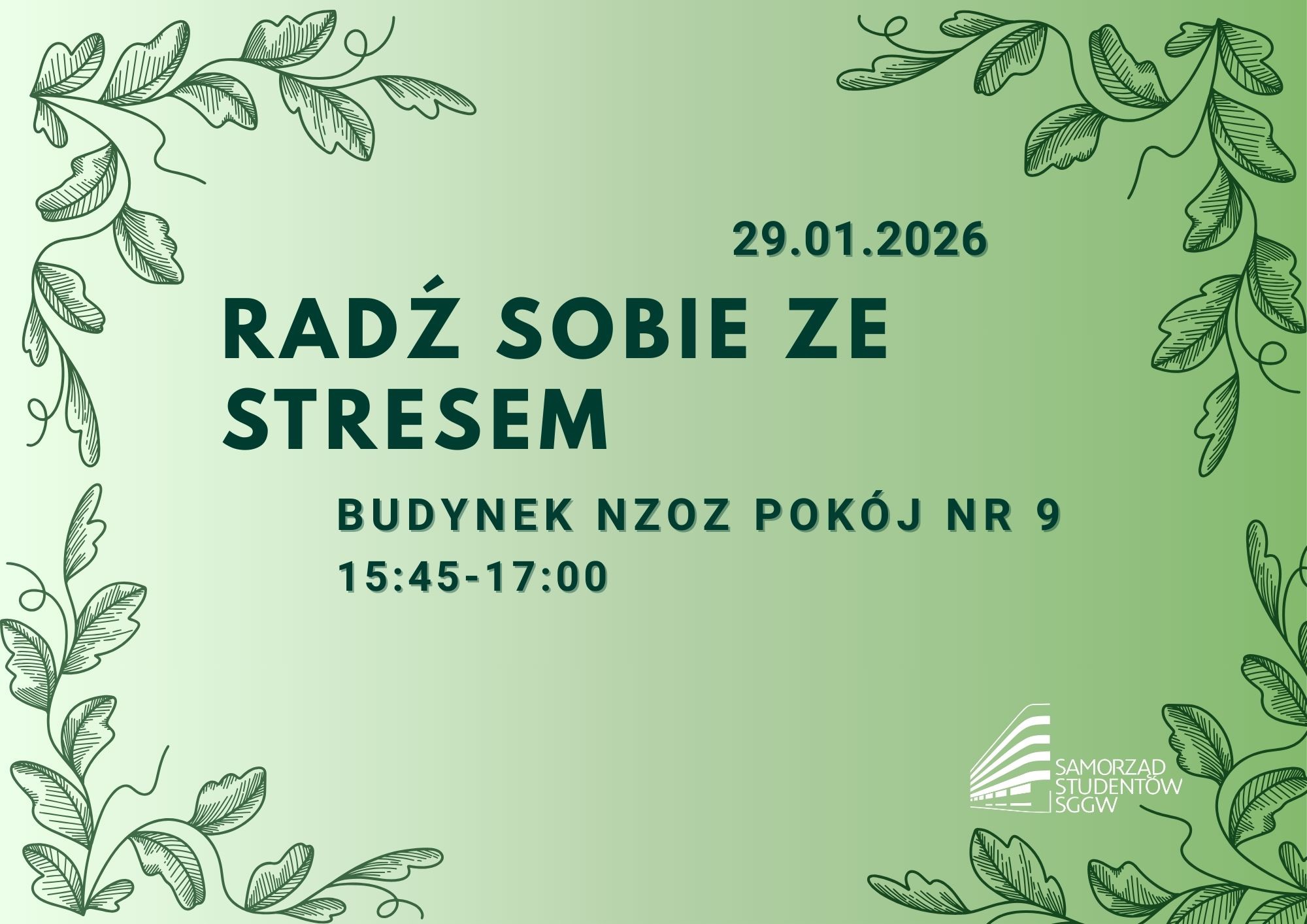 29.01.2026

RADŹ SOBIE ZE STRESEM

BUDYNEK NZOZ POKÓJ NR 9

15:45-17:00

SAMORZĄD STUDENTÓW SGGW